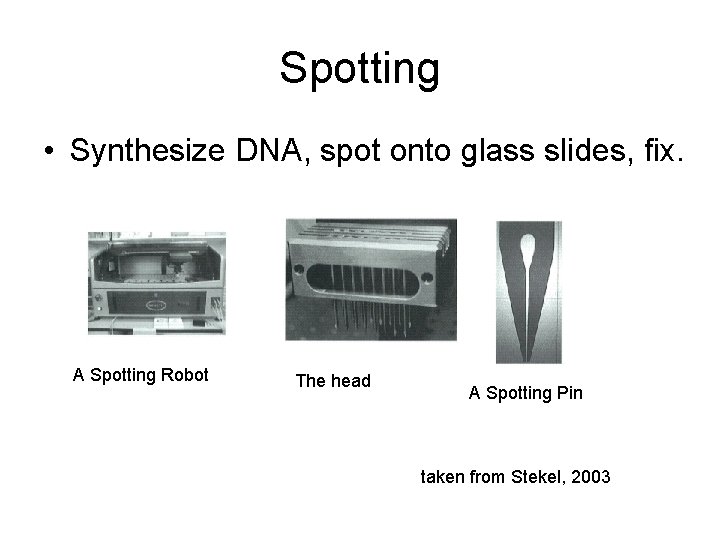 Spotting

• Synthesize DNA, spot onto glass slides, fix.

A Spotting Robot

The head

A Spotting Pin

taken from Stekel, 2003